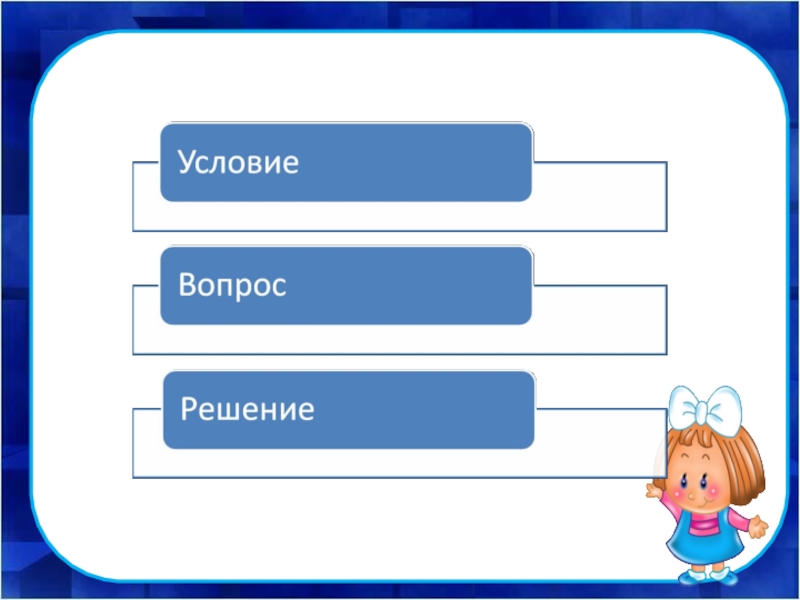 Условие

Вопрос

Решение